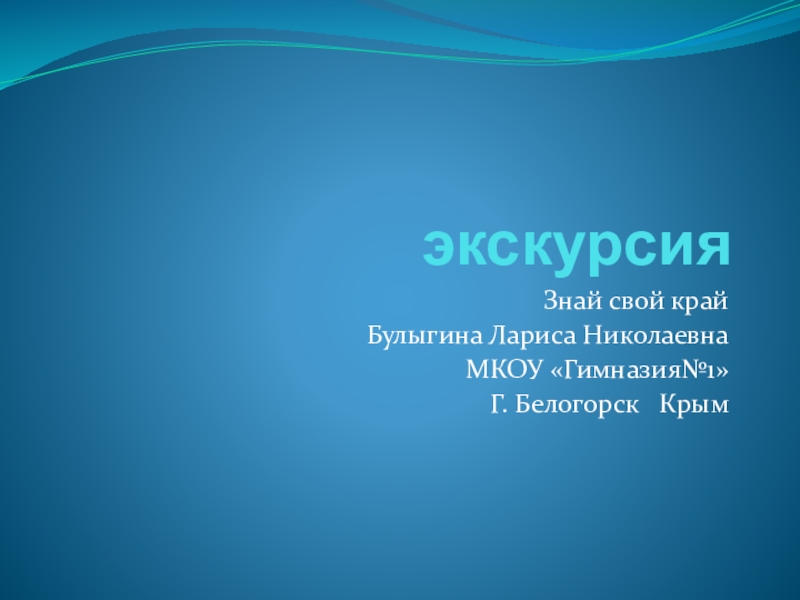 экскурсия

Знай свой край
Булыгина Лариса Николаевна
МКОУ «Гимназия№1»
Г. Белогорск   Крым